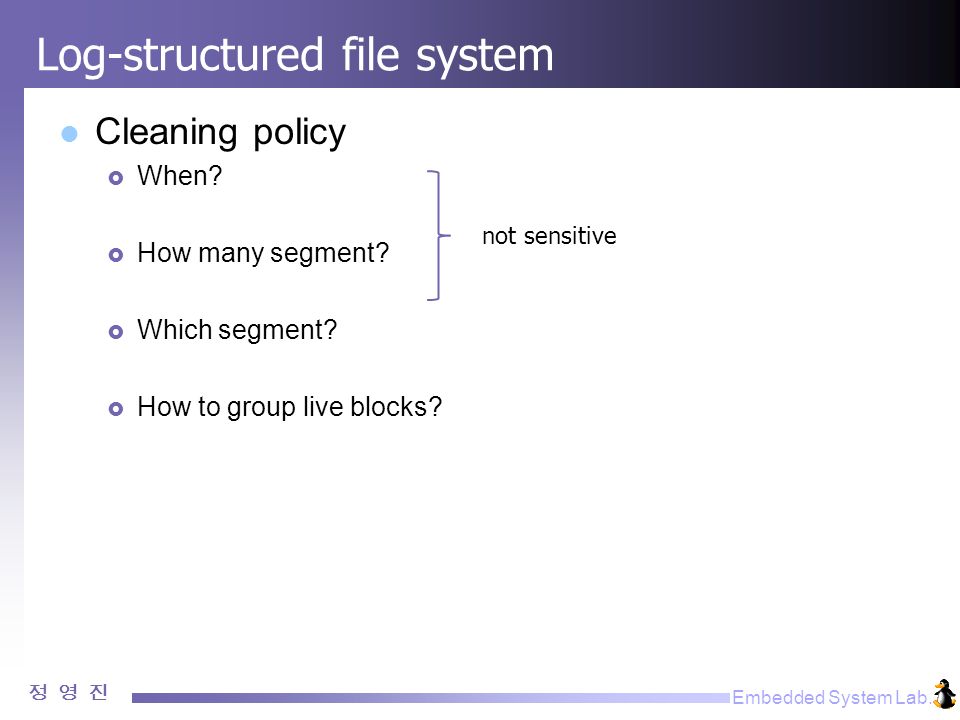 Log-structured file system

Cleaning policy

When?

How many segment?

not sensitive

Which segment?

How to group live blocks?

정 영 진

Embedded System Lab.